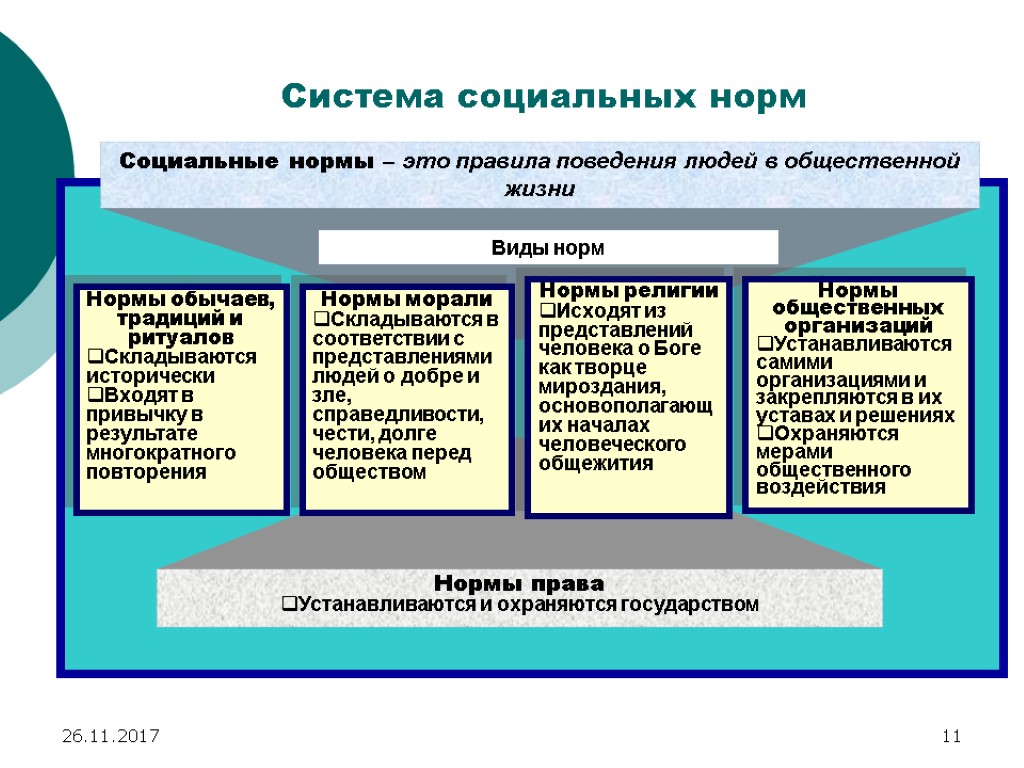 Система социальных норм

Социальные нормы – это правила поведения людей в общественной жизни

Виды норм

Нормы обычаев, традиций и ритуалов
❑Складываются исторически
❑Входят в привычку в результате многократного повторения

Нормы морали
❑Складываются в соответствии с представлениями людей о добре и зле, справедливости, чести, долге человека перед обществом

Нормы религии
❑Исходят из представлений человека о Боге как творце мироздания, основополагающих началах человеческого общежития

Нормы общественных организаций
❑Устанавливаются самими организациями и закрепляются в их уставах и решениях
❑Охраняются мерами общественного воздействия

Нормы права
❑Устанавливаются и охраняются государством

26.11.2017

11